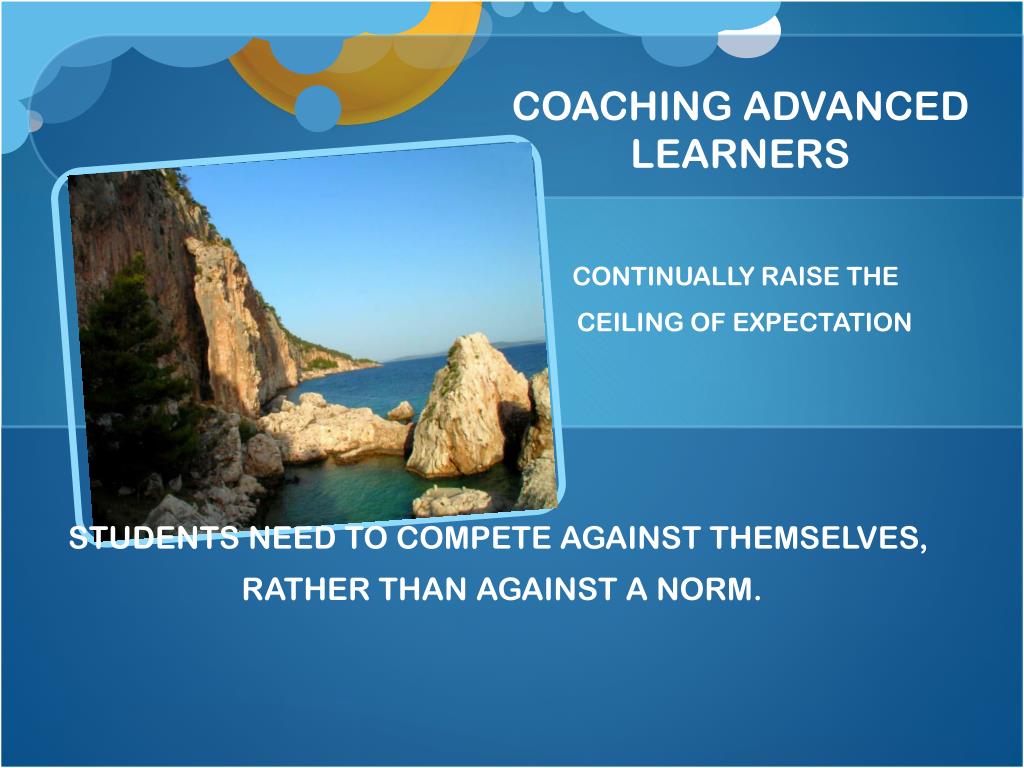 COACHING ADVANCED LEARNERS

CONTINUALLY RAISE THE CEILING OF EXPECTATION

STUDENTS NEED TO COMPETE AGAINST THEMSELVES, RATHER THAN AGAINST A NORM.